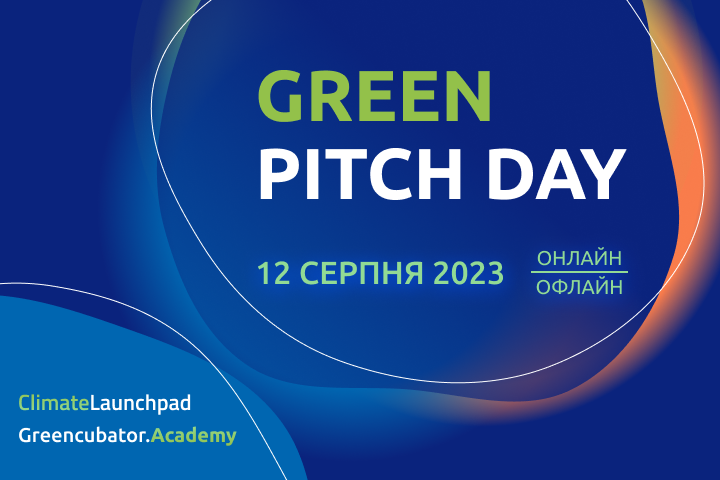 GREEN
PITCH DAY

12 СЕРПНЯ 2023

ОНЛАЙН
ОФЛАЙН

ClimateLaunchpad
Greencubator.Academy